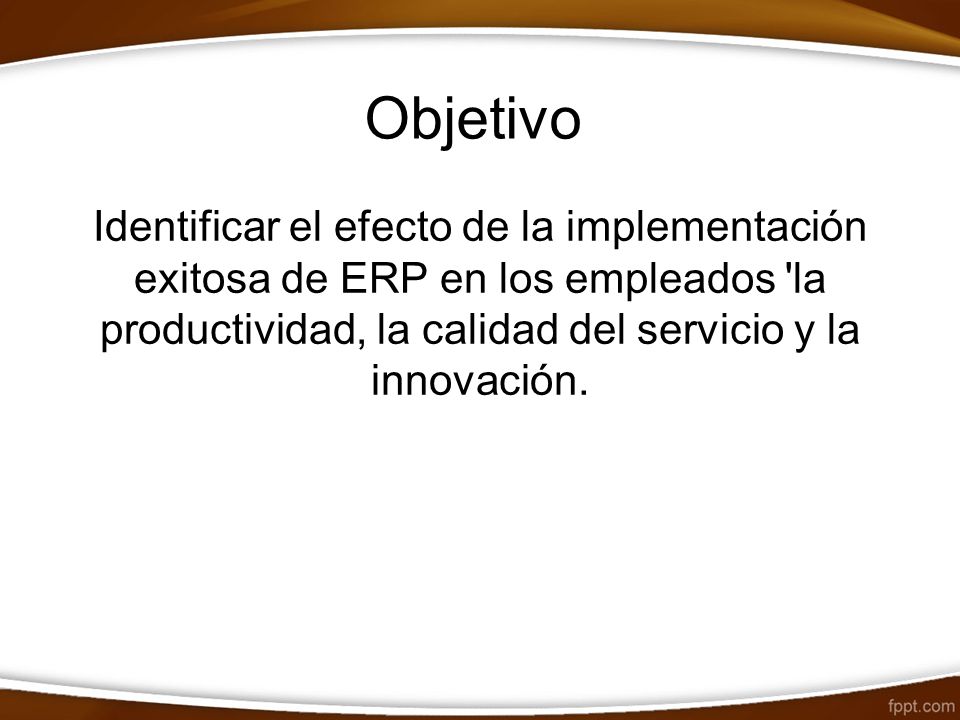 Objetivo

Identificar el efecto de la implementación exitosa de ERP en los empleados 'la productividad, la calidad del servicio y la innovación.

fppt.com